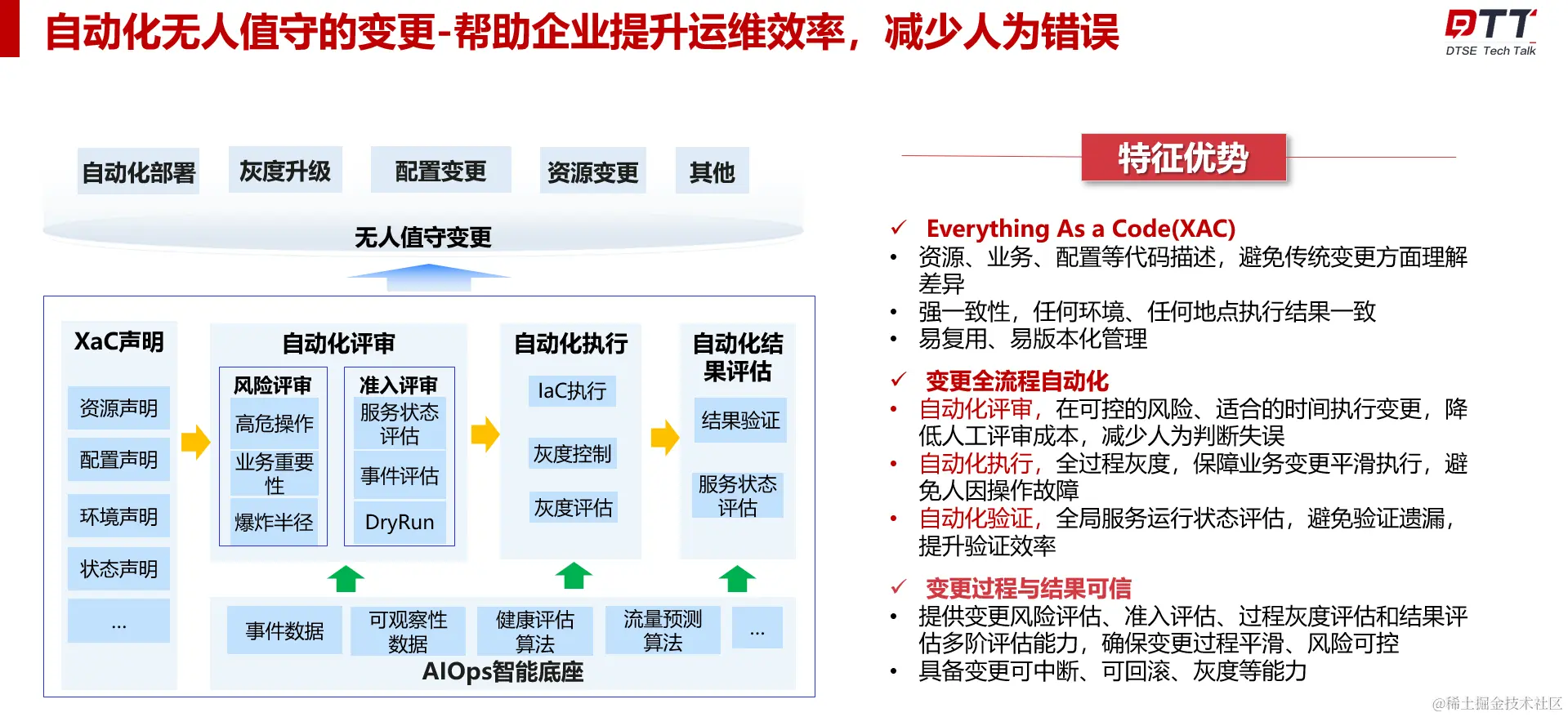 自动化无人值守的变更-帮助企业提升运维效率，减少人为错误

DTT DTSE Tech Talk

自动化部署 灰度升级 配置变更 资源变更 其他

无人值守变更

XaC声明
资源声明
配置声明
环境声明
状态声明
...

自动化评审
风险评审
高危操作
业务重要性
爆炸半径
准入评审
服务状态评估
事件评估
DryRun

自动化执行
IaC执行
灰度控制
灰度评估

自动化结果评估
结果验证
服务状态评估

事件数据 可观察性数据 健康评估算法 流量预测算法 ...
AIOps智能底座

特征优势

✓ Everything As a Code(XAC)
• 资源、业务、配置等代码描述，避免传统变更方面理解差异
• 强一致性，任何环境、任何地点执行结果一致
• 易复用、易版本化管理

✓ 变更全流程自动化
• 自动化评审，在可控的风险、适合的时间执行变更，降低人工评审成本，减少人为判断失误
• 自动化执行，全过程灰度，保障业务变更平滑执行，避免人因操作故障
• 自动化验证，全局服务运行状态评估，避免验证遗漏，提升验证效率

✓ 变更过程与结果可信
• 提供变更风险评估、准入评估、过程灰度评估和结果评估多阶评估能力，确保变更过程平滑、风险可控
• 具备变更可中断、可回滚、灰度等能力

@稀土掘金技术社区